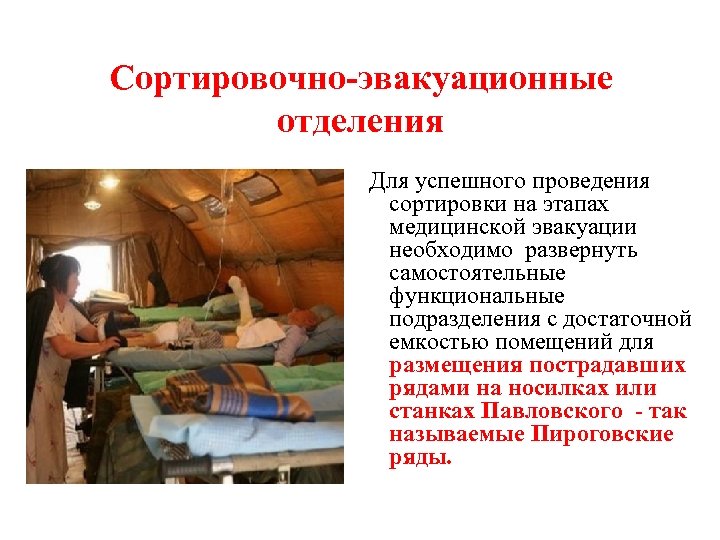 Сортировочно-эвакуационные отделения

Для успешного проведения сортировки на этапах медицинской эвакуации необходимо развернуть самостоятельные функциональные подразделения с достаточной емкостью помещений для размещения пострадавших рядами на носилках или станках Павловского - так называемые Пироговские ряды.